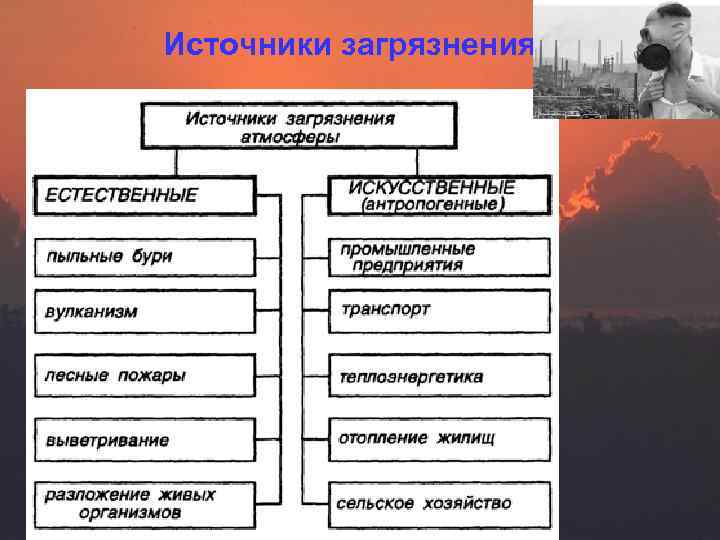 Источники загрязнения

Источники загрязнения атмосферы

ЕСТЕСТВЕННЫЕ

пыльные бури

вулканизм

лесные пожары

выветривание

разложение живых организмов

ИСКУССТВЕННЫЕ (антропогенные)

промышленные предприятия

транспорт

теплоэнергетика

отопление жилищ

сельское хозяйство